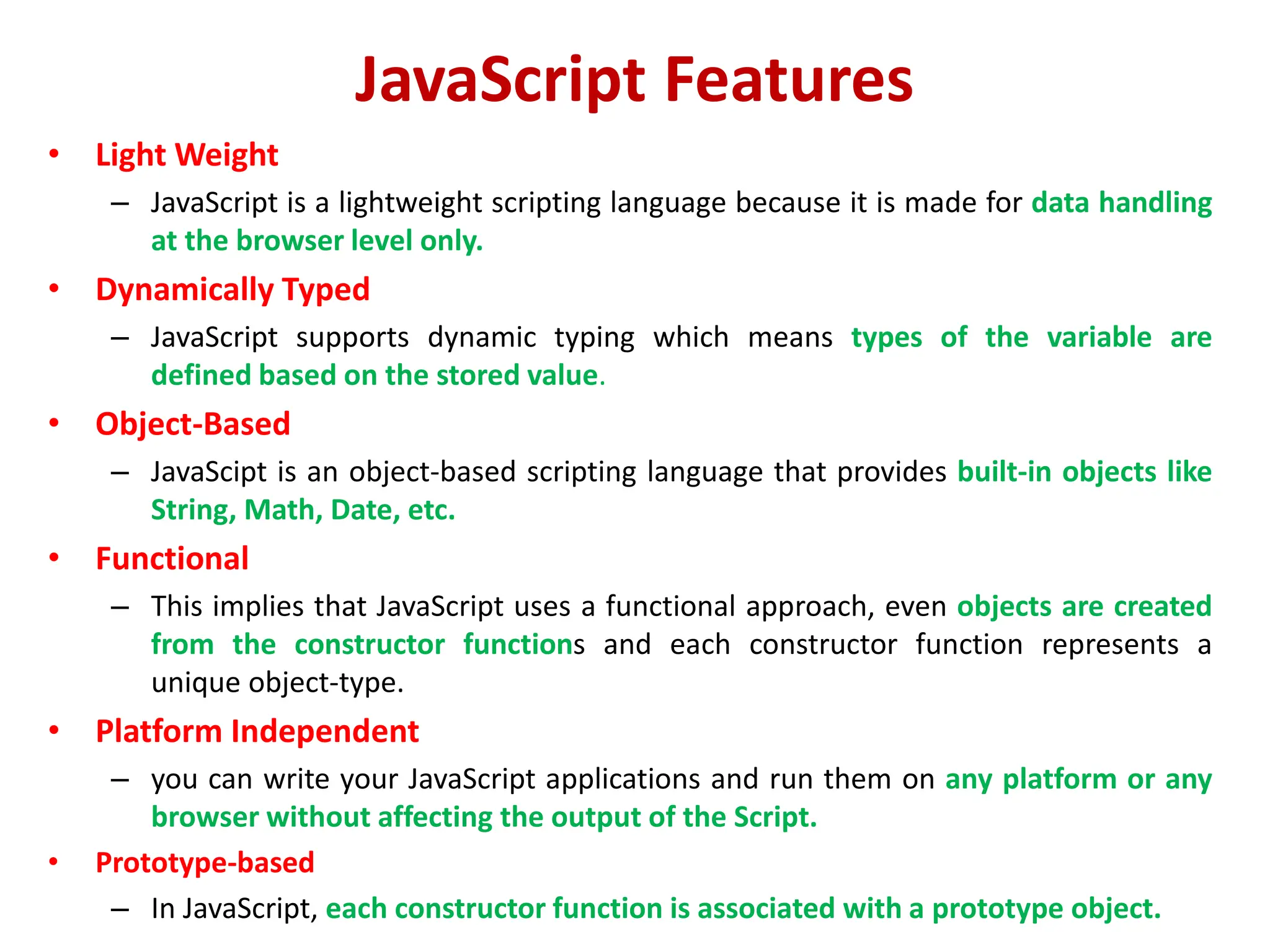 JavaScript Features

• Light Weight
  – JavaScript is a lightweight scripting language because it is made for data handling at the browser level only.
• Dynamically Typed
  – JavaScript supports dynamic typing which means types of the variable are defined based on the stored value.
• Object-Based
  – JavaScipt is an object-based scripting language that provides built-in objects like String, Math, Date, etc.
• Functional
  – This implies that JavaScript uses a functional approach, even objects are created from the constructor functions and each constructor function represents a unique object-type.
• Platform Independent
  – you can write your JavaScript applications and run them on any platform or any browser without affecting the output of the Script.
• Prototype-based
  – In JavaScript, each constructor function is associated with a prototype object.